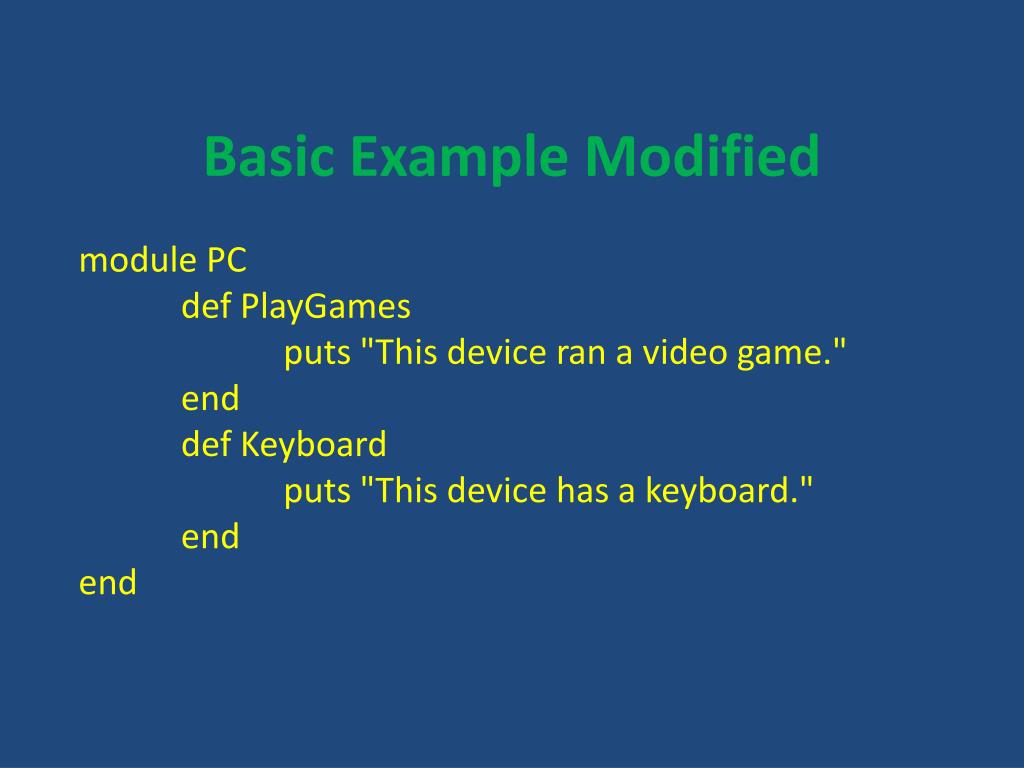 Basic Example Modified

module PC
	def PlayGames
		puts "This device ran a video game."
	end
	def Keyboard
		puts "This device has a keyboard."
	end
end